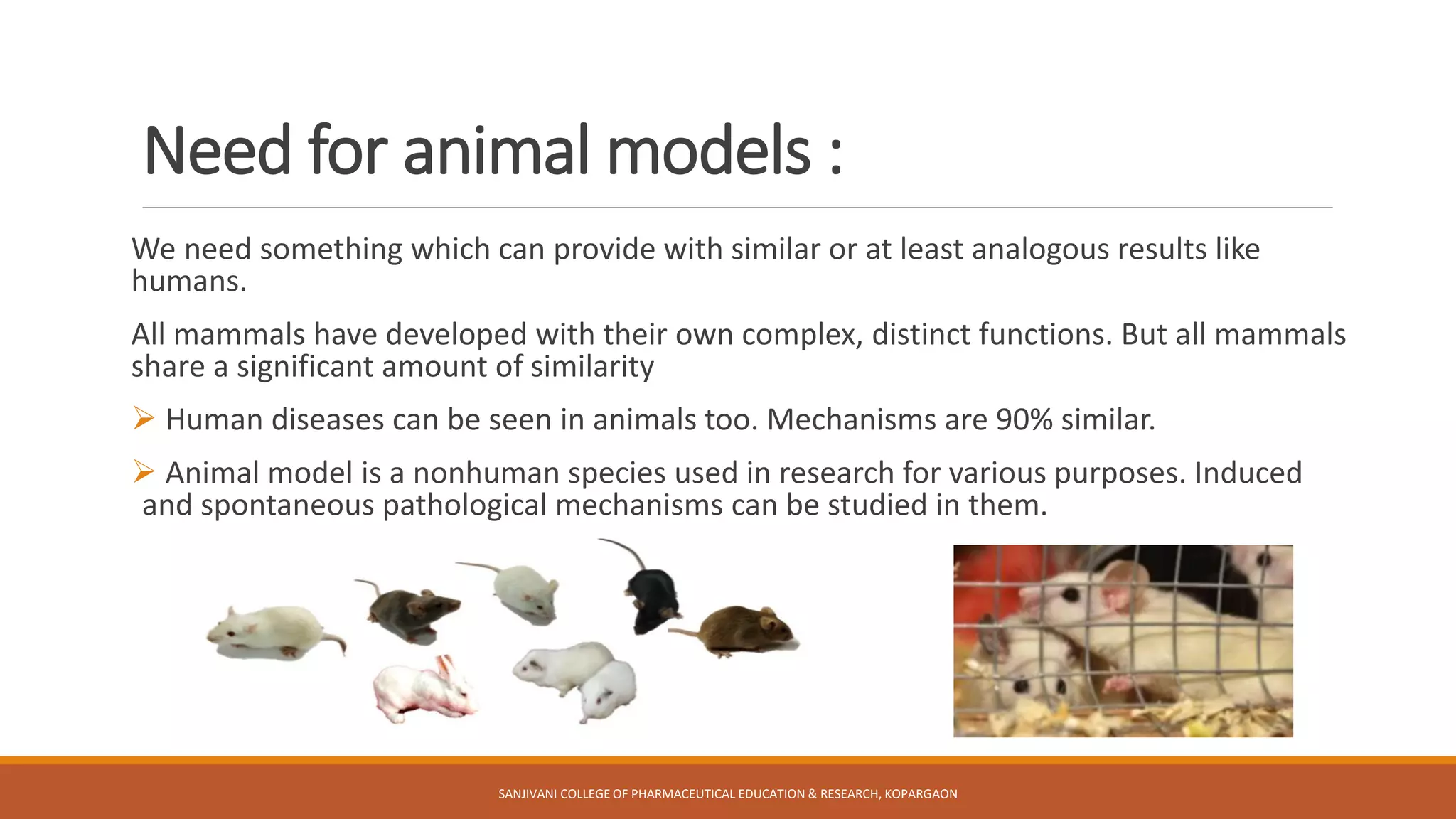 Need for animal models :

We need something which can provide with similar or at least analogous results like humans.

All mammals have developed with their own complex, distinct functions. But all mammals share a significant amount of similarity

➢ Human diseases can be seen in animals too. Mechanisms are 90% similar.

➢ Animal model is a nonhuman species used in research for various purposes. Induced and spontaneous pathological mechanisms can be studied in them.

SANJIVANI COLLEGE OF PHARMACEUTICAL EDUCATION & RESEARCH, KOPARGAON